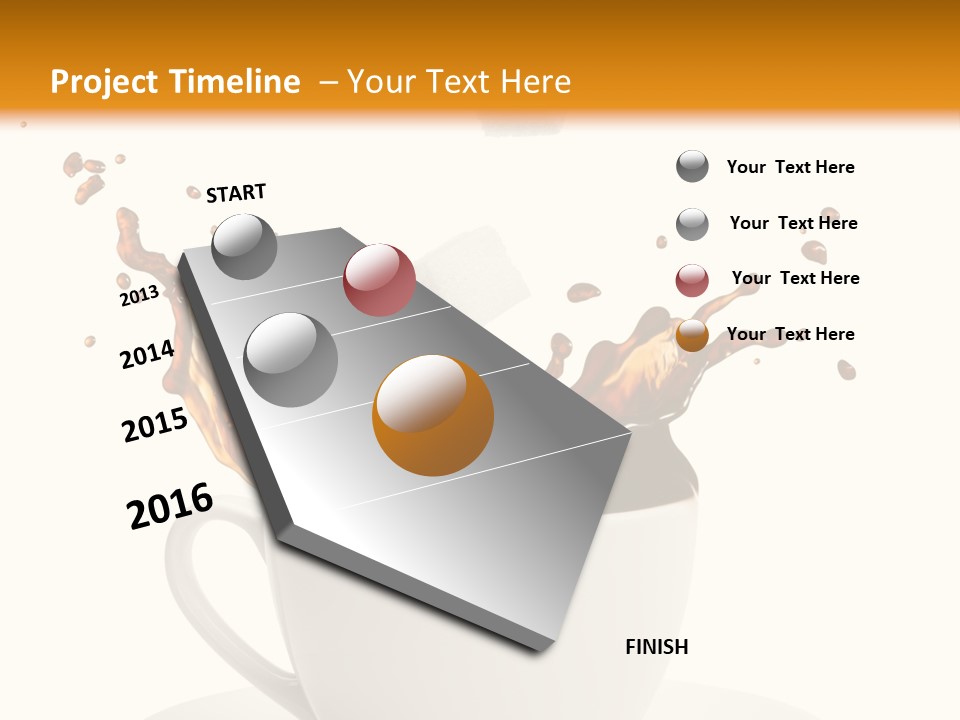 Project Timeline – Your Text Here

START

2013

2014

2015

2016

FINISH

Your Text Here

Your Text Here

Your Text Here

Your Text Here